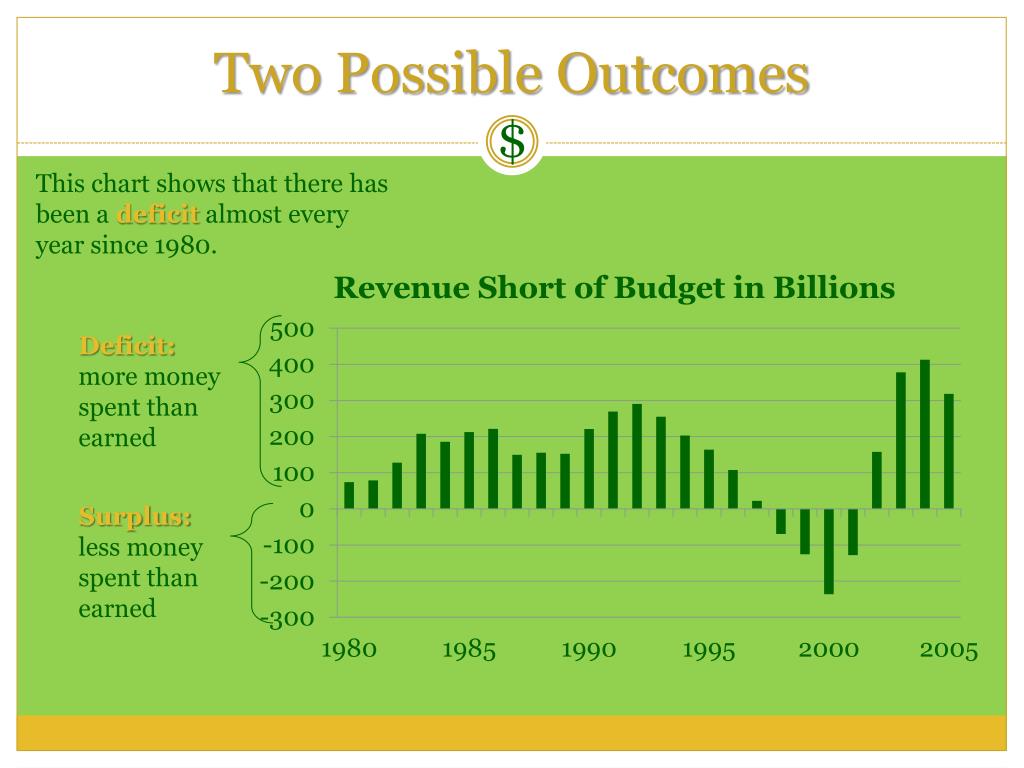 Two Possible Outcomes

$

This chart shows that there has been a deficit almost every year since 1980.

Revenue Short of Budget in Billions

Deficit: more money spent than earned

Surplus: less money spent than earned

500
400
300
200
100
0
-100
-200
-300

1980 1985 1990 1995 2000 2005